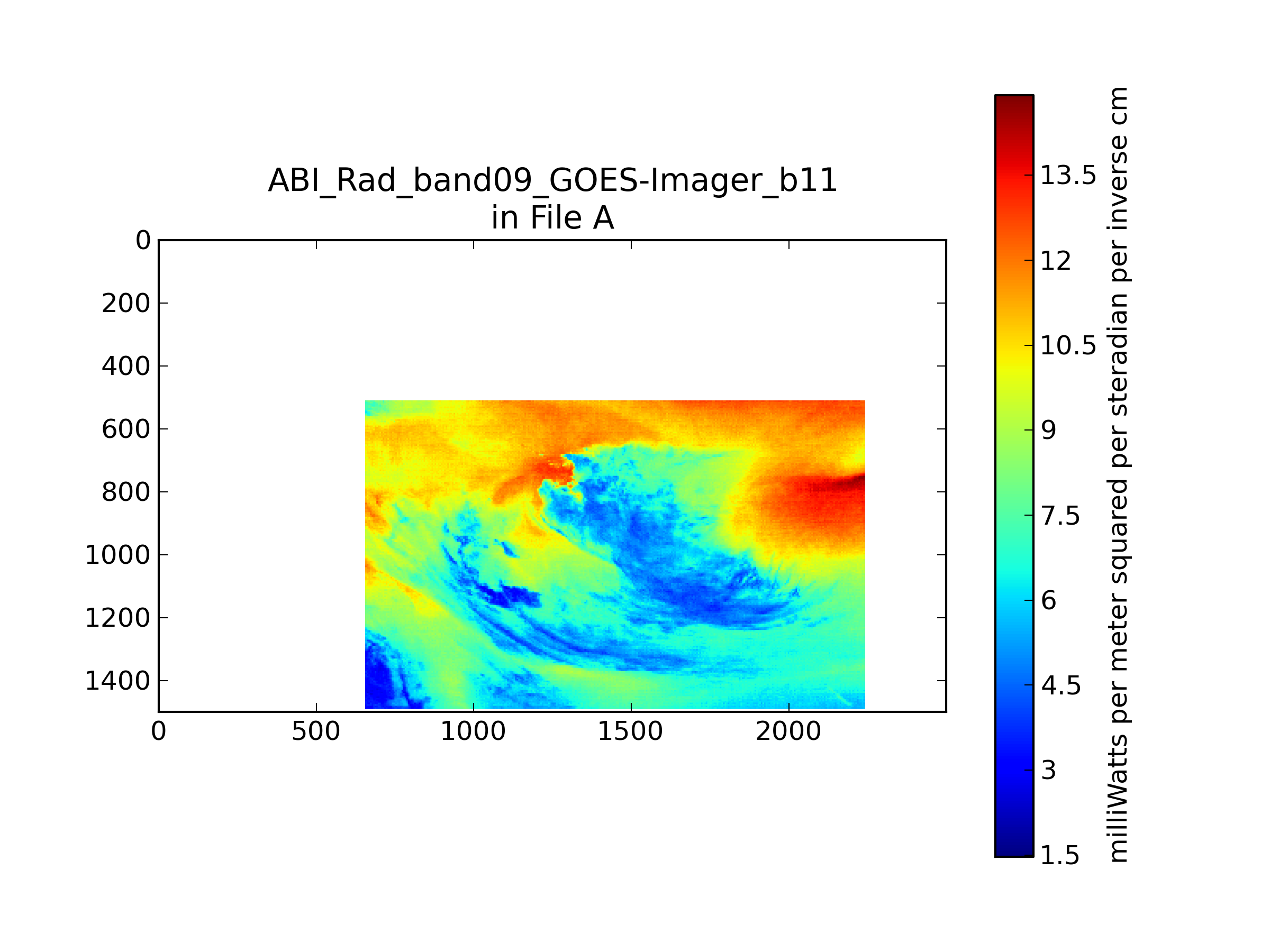 ABI_Rad_band09_GOES-Imager_b11
in File A

0
200
400
600
800
1000
1200
1400

0
500
1000
1500
2000

13.5
12
10.5
9
7.5
6
4.5
3
1.5

milliWatts per meter squared per steradian per inverse cm